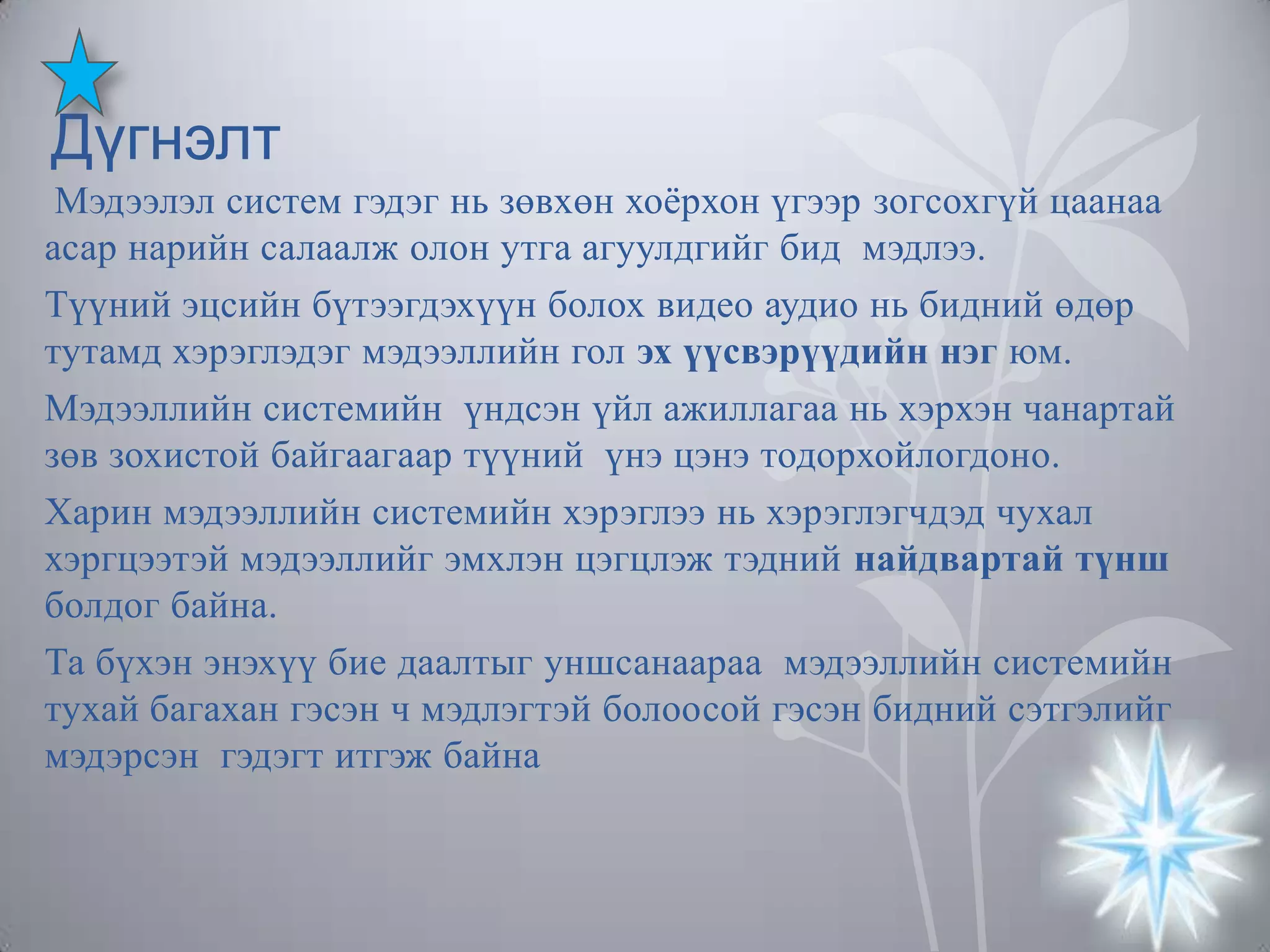 Дүгнэлт

Мэдээлэл систем гэдэг нь зөвхөн хоёрхон үгээр зогсохгүй цаанаа асар нарийн салаалж олон утга агуулдгийг бид мэдлээ.

Түүний эцсийн бүтээгдэхүүн болох видео аудио нь бидний өдөр тутамд хэрэглэдэг мэдээллийн гол эх үүсвэрүүдийн нэг юм.

Мэдээллийн системийн үндсэн үйл ажиллагаа нь хэрхэн чанартай зөв зохистой байгаагаар түүний үнэ цэнэ тодорхойлогдоно.

Харин мэдээллийн системийн хэрэглээ нь хэрэглэгчдэд чухал хэргцээтэй мэдээллийг эмхлэн цэгцлэж тэдний найдвартай түнш болдог байна.

Та бүхэн энэхүү бие даалтыг уншсанаараа мэдээллийн системийн тухай багахан гэсэн ч мэдлэгтэй болоосой гэсэн бидний сэтгэлийг мэдэрсэн гэдэгт итгэж байна